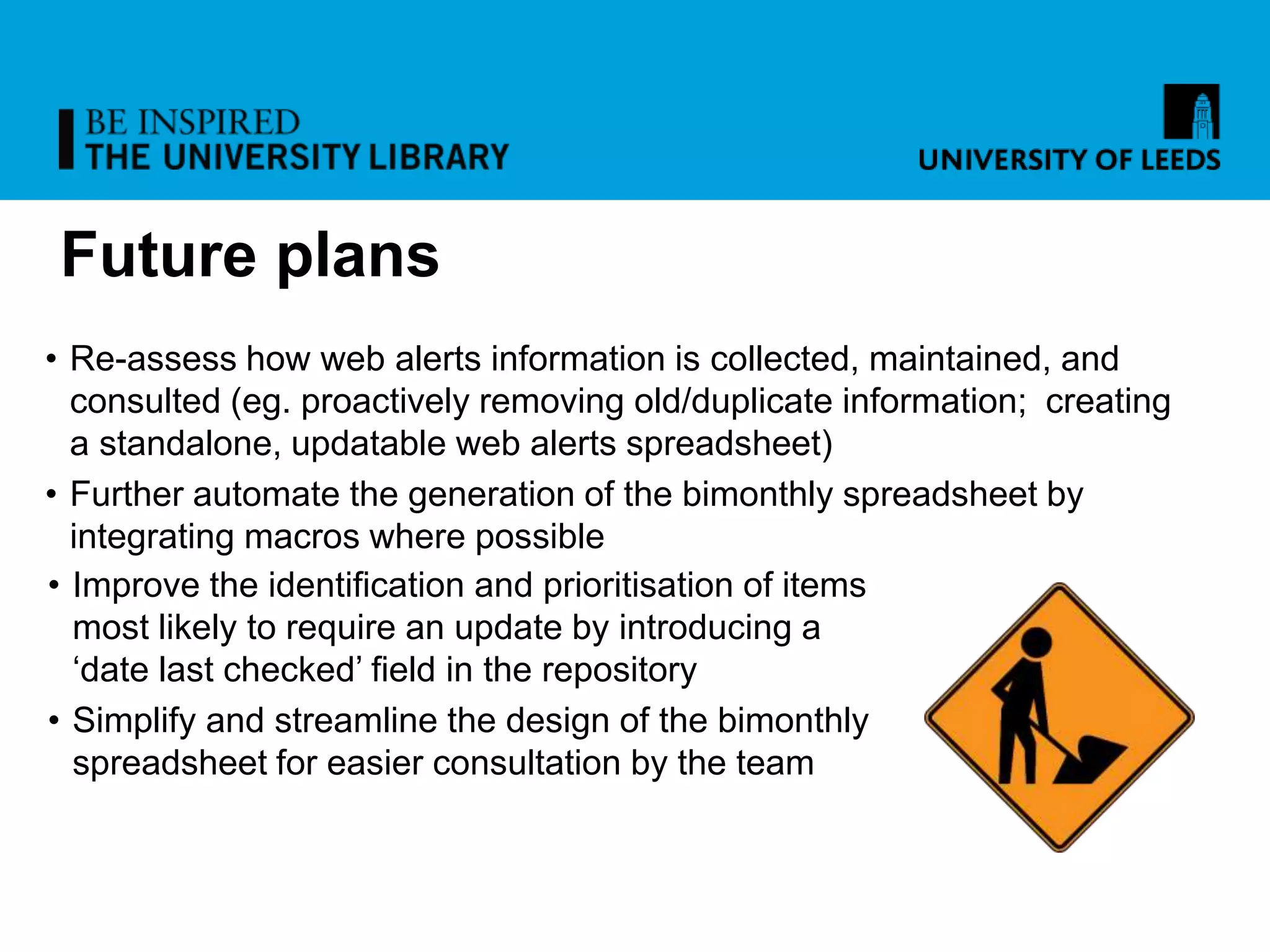 BE INSPIRED
THE UNIVERSITY LIBRARY

UNIVERSITY OF LEEDS

Future plans

• Re-assess how web alerts information is collected, maintained, and consulted (eg. proactively removing old/duplicate information; creating a standalone, updatable web alerts spreadsheet)

• Further automate the generation of the bimonthly spreadsheet by integrating macros where possible

• Improve the identification and prioritisation of items most likely to require an update by introducing a ‘date last checked’ field in the repository

• Simplify and streamline the design of the bimonthly spreadsheet for easier consultation by the team